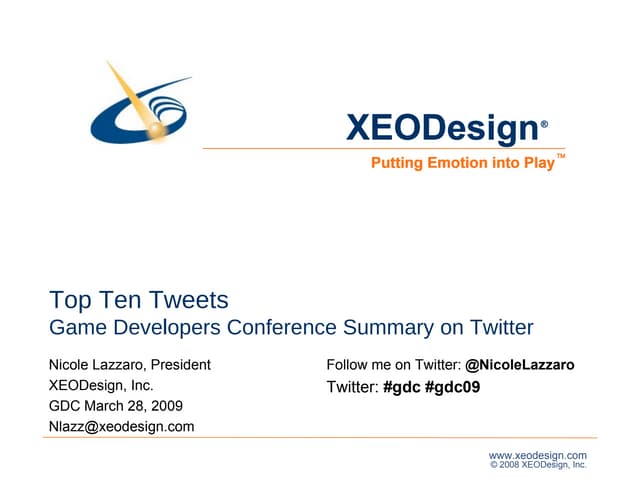 XEODesign®
Putting Emotion into Play™

Top Ten Tweets
Game Developers Conference Summary on Twitter

Nicole Lazzaro, President
XEODesign, Inc.
GDC March 28, 2009
Nlazz@xeodesign.com

Follow me on Twitter: @NicoleLazzaro
Twitter: #gdc #gdc09

www.xeodesign.com
© 2008 XEODesign, Inc.